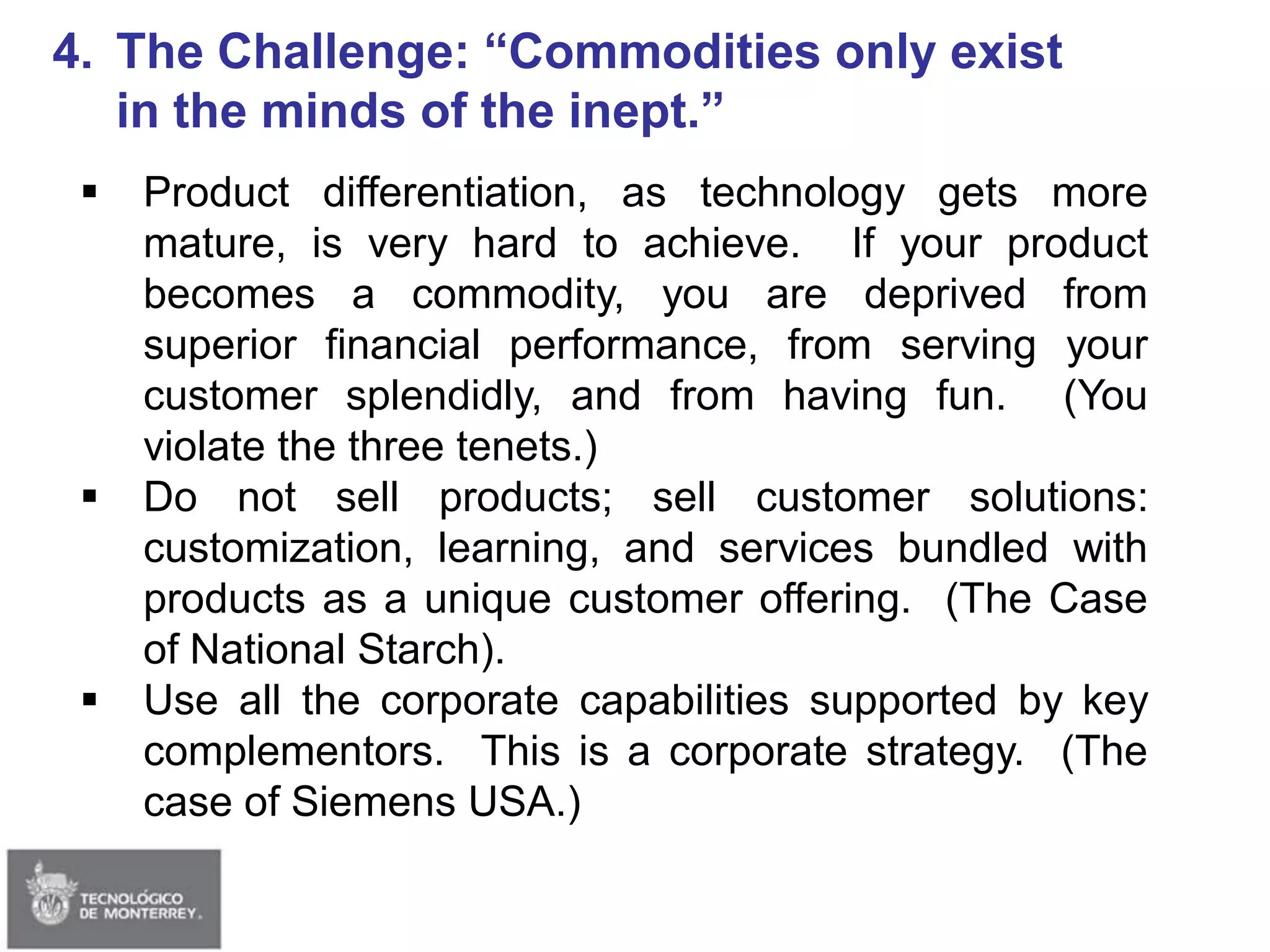 4. The Challenge: “Commodities only exist in the minds of the inept.”

▪ Product differentiation, as technology gets more mature, is very hard to achieve. If your product becomes a commodity, you are deprived from superior financial performance, from serving your customer splendidly, and from having fun. (You violate the three tenets.)

▪ Do not sell products; sell customer solutions: customization, learning, and services bundled with products as a unique customer offering. (The Case of National Starch).

▪ Use all the corporate capabilities supported by key complementors. This is a corporate strategy. (The case of Siemens USA.)

TECNOLÓGICO DE MONTERREY.